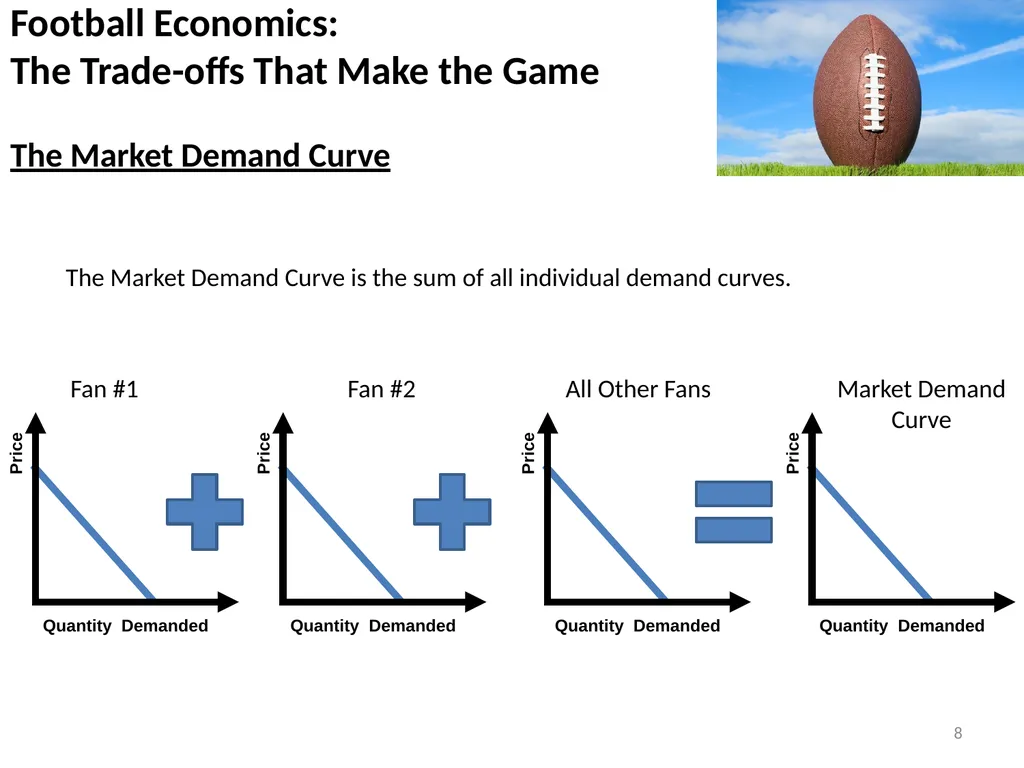 Football Economics:
The Trade-offs That Make the Game

The Market Demand Curve

The Market Demand Curve is the sum of all individual demand curves.

Fan #1

Price

Quantity Demanded

Fan #2

Price

Quantity Demanded

All Other Fans

Price

Quantity Demanded

Market Demand Curve

Price

Quantity Demanded

8